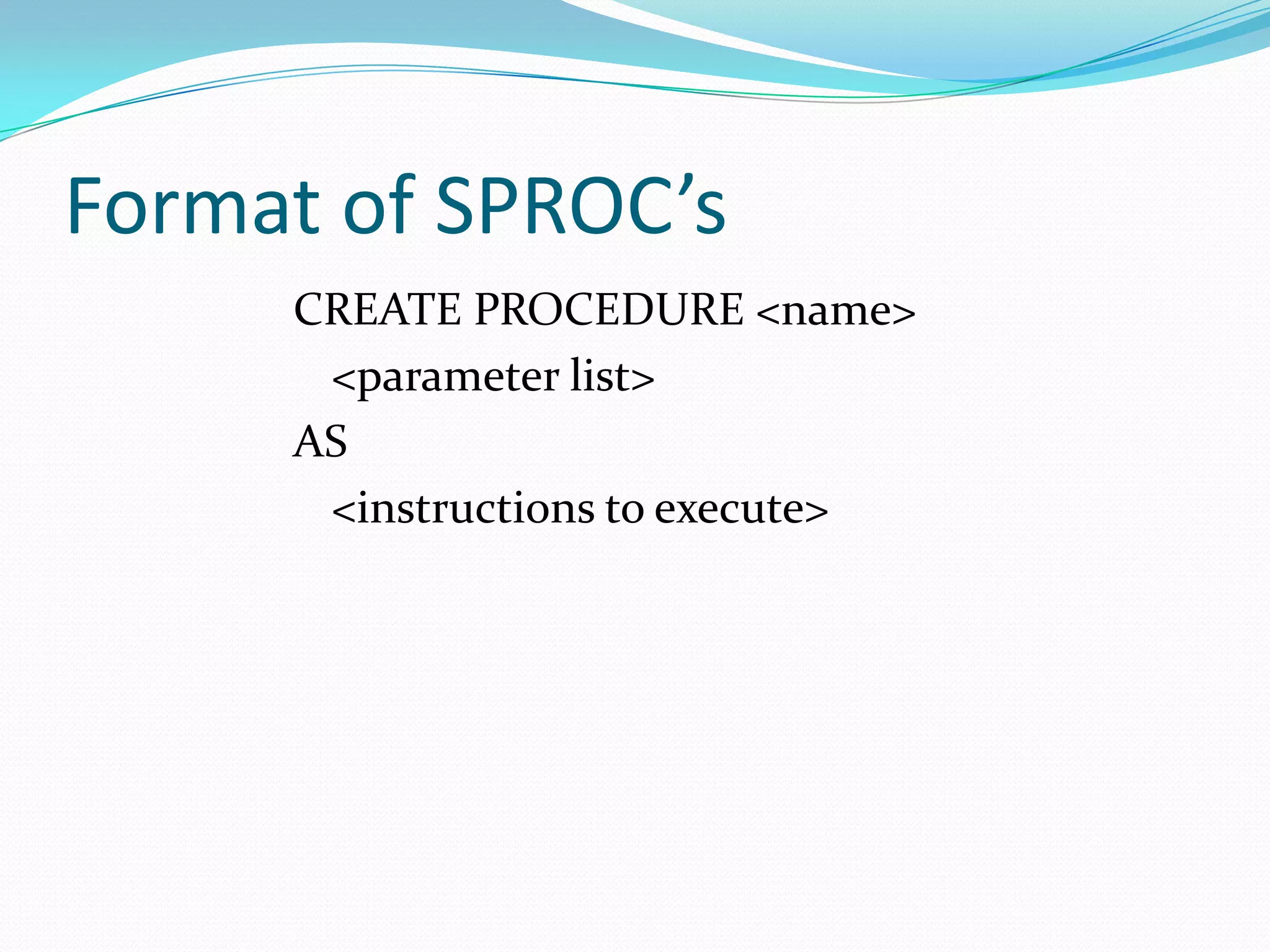 Format of SPROC’s

CREATE PROCEDURE <name>
<parameter list>
AS
<instructions to execute>